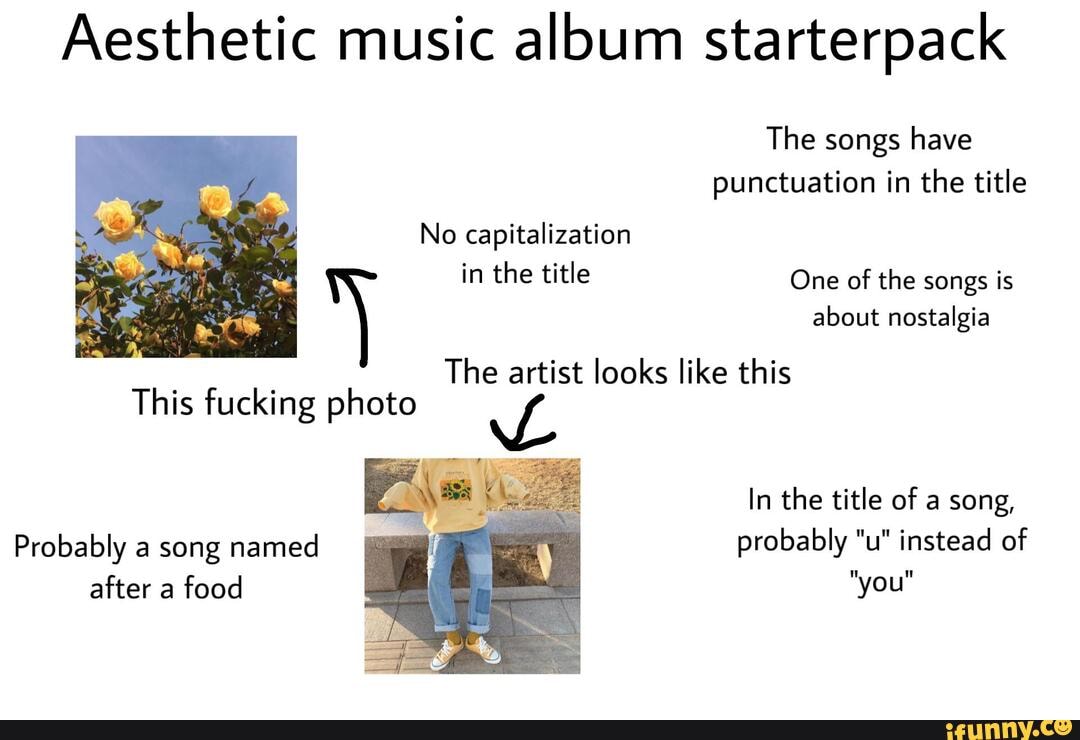 Aesthetic music album starterpack

The songs have punctuation in the title

No capitalization in the title

One of the songs is about nostalgia

The artist looks like this

This fucking photo

Probably a song named after a food

In the title of a song, probably "u" instead of "you"

ifunny.co